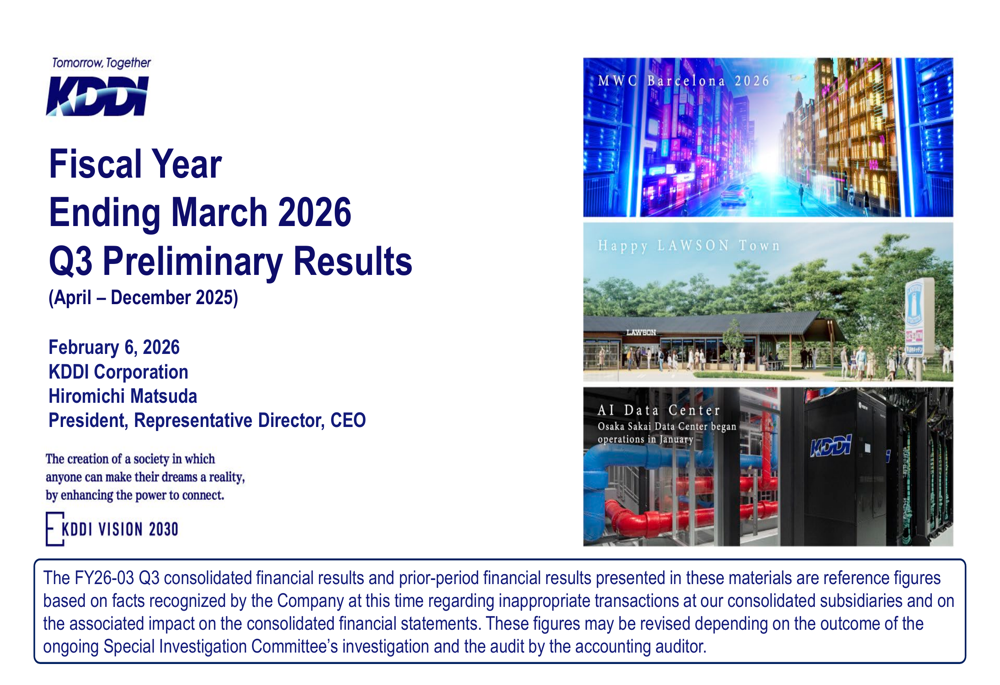 Tomorrow, Together
KDDI

Fiscal Year
Ending March 2026
Q3 Preliminary Results
(April – December 2025)

February 6, 2026
KDDI Corporation
Hiromichi Matsuda
President, Representative Director, CEO

The creation of a society in which anyone can make their dreams a reality, by enhancing the power to connect.

KDDI VISION 2030

MWC Barcelona 2026

Happy LAWSON Town

LAWSON

AI Data Center
Osaka Sakai Data Center began operations in January

KDDI

The FY26-03 Q3 consolidated financial results and prior-period financial results presented in these materials are reference figures based on facts recognized by the Company at this time regarding inappropriate transactions at our consolidated subsidiaries and on the associated impact on the consolidated financial statements. These figures may be revised depending on the outcome of the ongoing Special Investigation Committee's investigation and the audit by the accounting auditor.